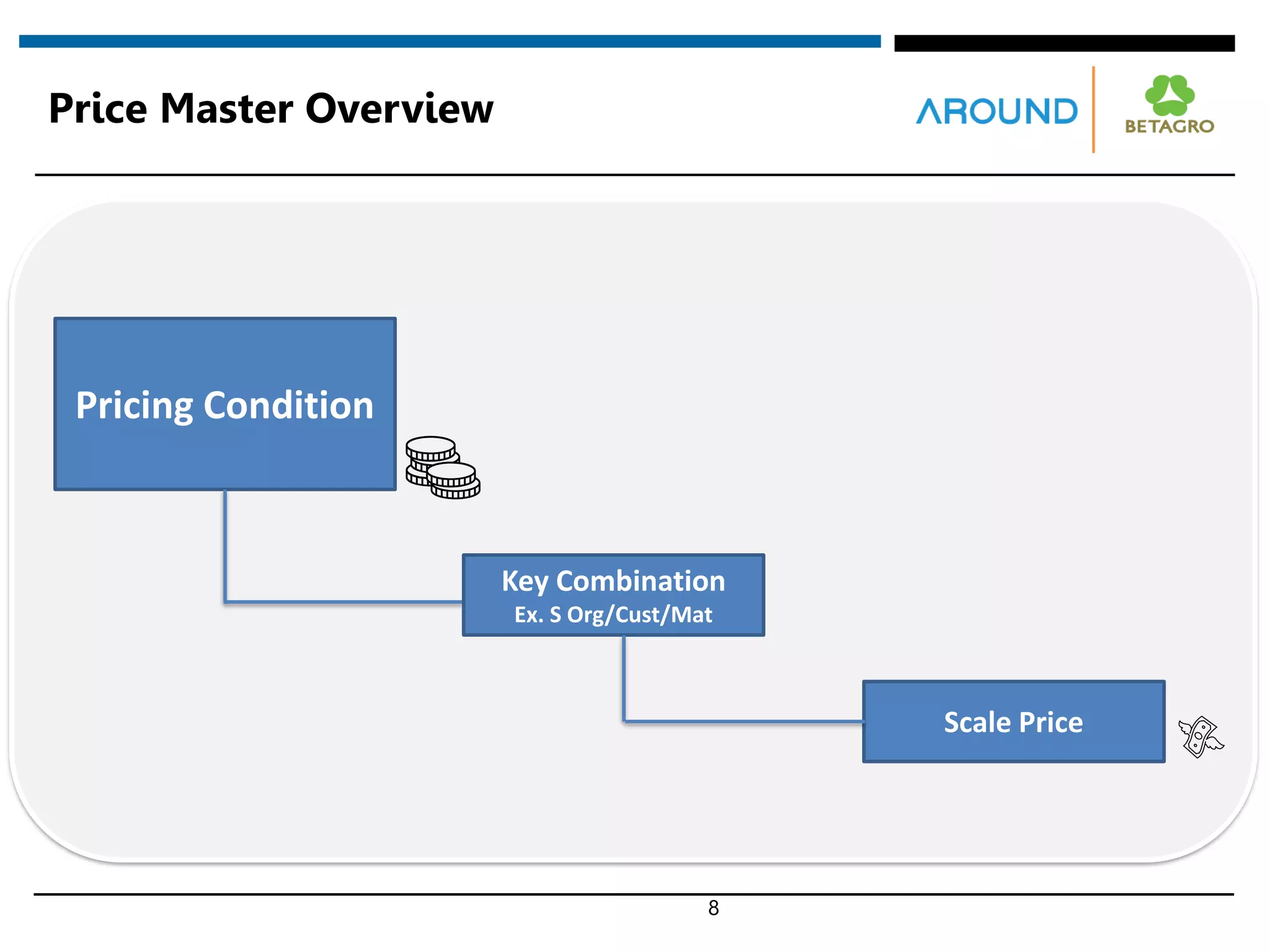 Price Master Overview

AROUND

BETAGRO

Pricing Condition

Key Combination
Ex. S Org/Cust/Mat

Scale Price

8